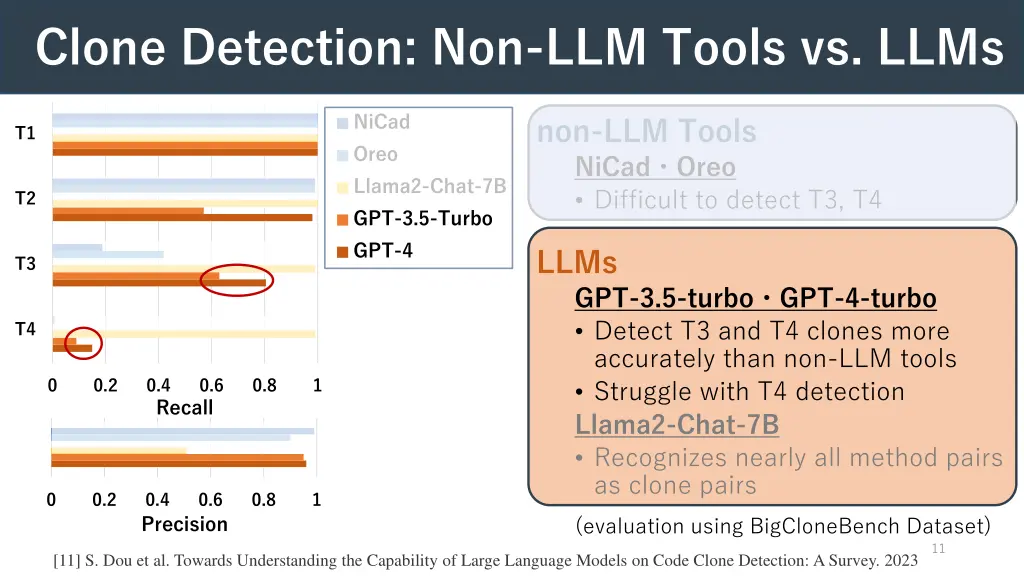 Clone Detection: Non-LLM Tools vs. LLMs

T1
T2
T3
T4
0 0.2 0.4 0.6 0.8 1
Recall

0 0.2 0.4 0.6 0.8 1
Precision

NiCad
Oreo
Llama2-Chat-7B
GPT-3.5-Turbo
GPT-4

non-LLM Tools
NiCad・Oreo
• Difficult to detect T3, T4

LLMs
GPT-3.5-turbo・GPT-4-turbo
• Detect T3 and T4 clones more accurately than non-LLM tools
• Struggle with T4 detection
Llama2-Chat-7B
• Recognizes nearly all method pairs as clone pairs

(evaluation using BigCloneBench Dataset)

11

[11] S. Dou et al. Towards Understanding the Capability of Large Language Models on Code Clone Detection: A Survey. 2023